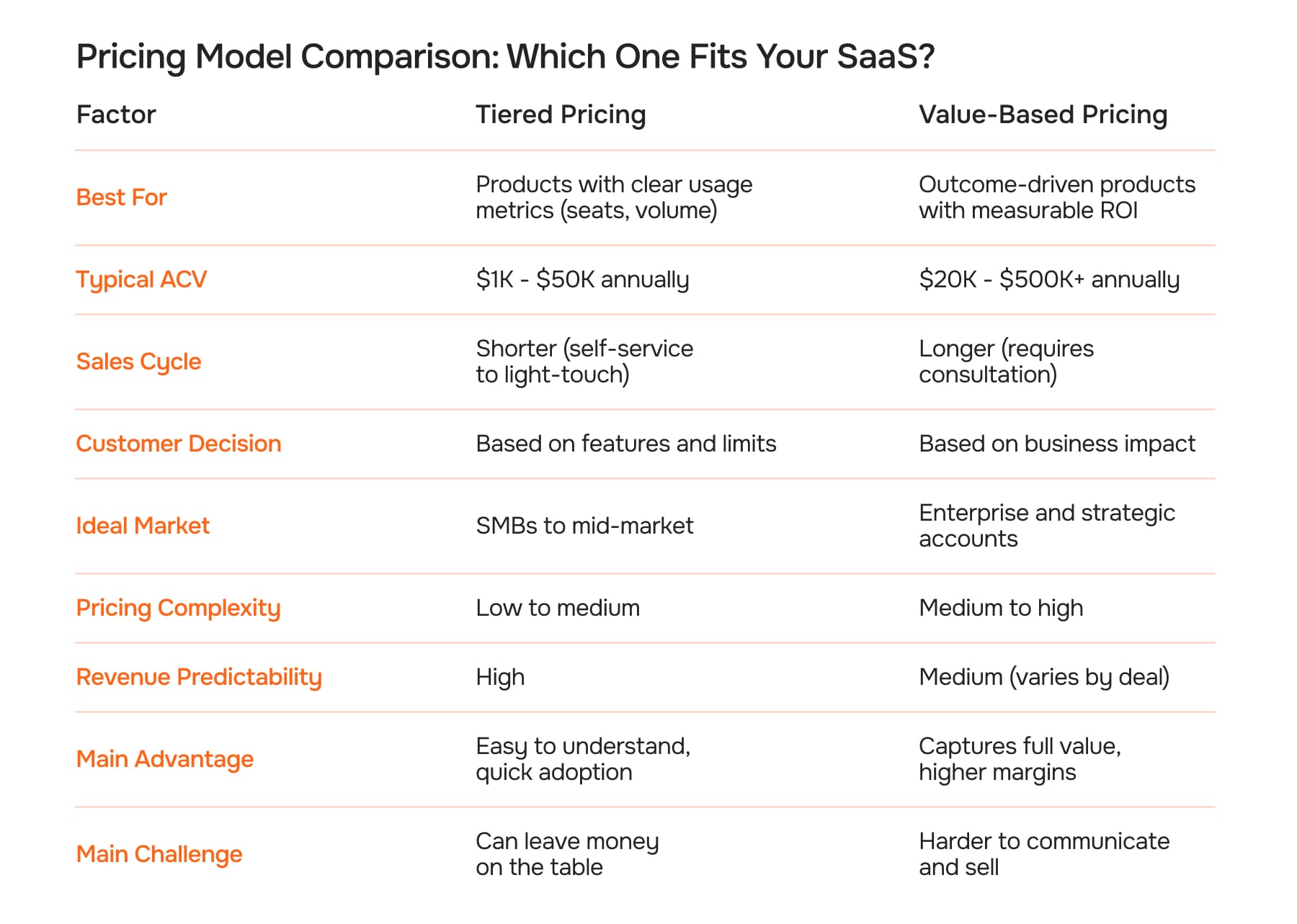 Pricing Model Comparison: Which One Fits Your SaaS?

| Factor | Tiered Pricing | Value-Based Pricing |
|---|---|---|
| Best For | Products with clear usage metrics (seats, volume) | Outcome-driven products with measurable ROI |
| Typical ACV | \$1K - \$50K annually | \$20K - \$500K+ annually |
| Sales Cycle | Shorter (self-service to light-touch) | Longer (requires consultation) |
| Customer Decision | Based on features and limits | Based on business impact |
| Ideal Market | SMBs to mid-market | Enterprise and strategic accounts |
| Pricing Complexity | Low to medium | Medium to high |
| Revenue Predictability | High | Medium (varies by deal) |
| Main Advantage | Easy to understand, quick adoption | Captures full value, higher margins |
| Main Challenge | Can leave money on the table | Harder to communicate and sell |